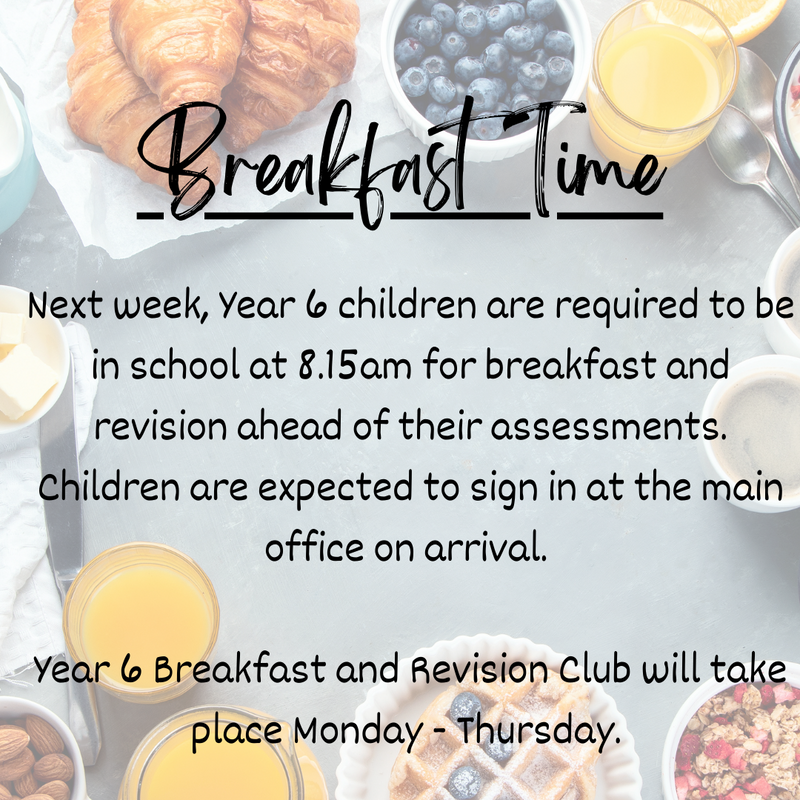 Breakfast Time

Next week, Year 6 children are required to be in school at 8.15am for breakfast and revision ahead of their assessments. Children are expected to sign in at the main office on arrival.

Year 6 Breakfast and Revision Club will take place Monday - Thursday.